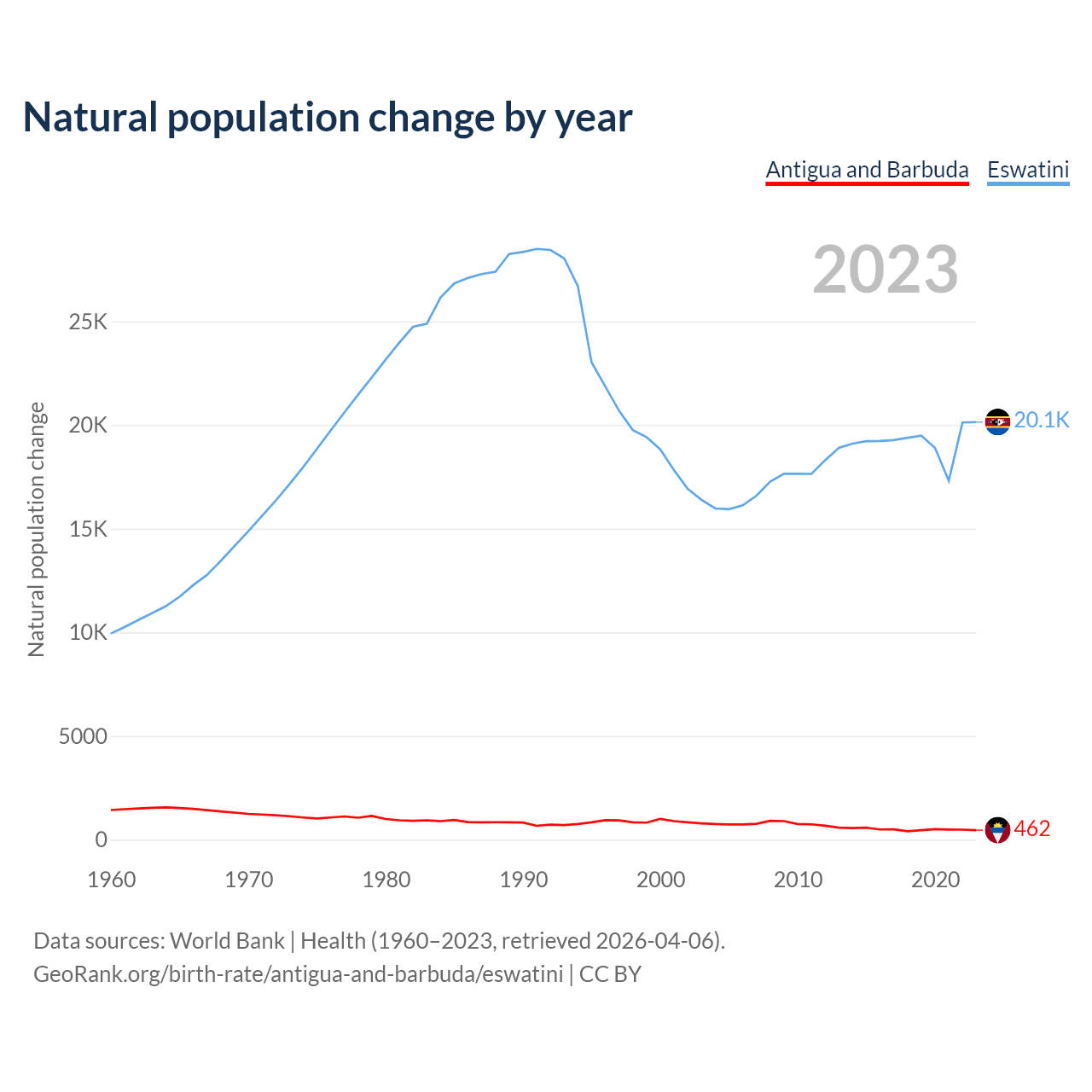 Natural population change by year

Antigua and Barbuda Eswatini

2023

Natural population change

25K
20K
15K
10K
5000
0

20.1K
462

1960 1970 1980 1990 2000 2010 2020

Data sources: World Bank | Health (1960–2023, retrieved 2026-04-06).
GeoRank.org/birth-rate/antigua-and-barbuda/eswatini | CC BY